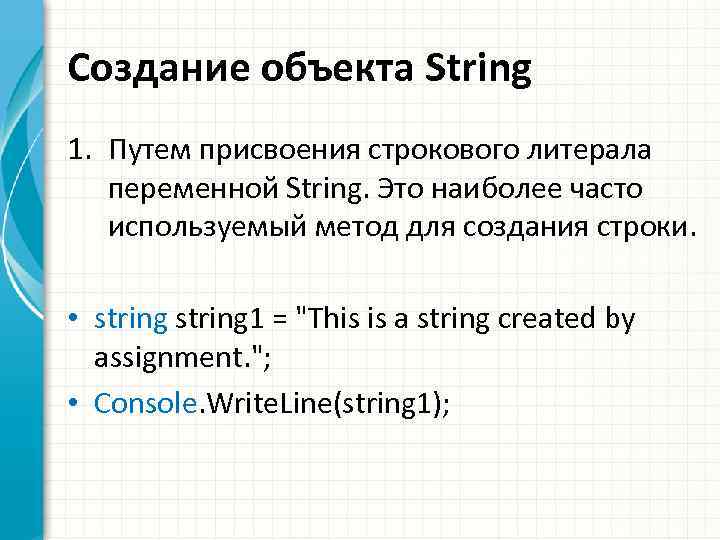 Создание объекта String

1. Путем присвоения строкового литерала переменной String. Это наиболее часто используемый метод для создания строки.

• string string1 = "This is a string created by assignment.";
• Console.WriteLine(string1);